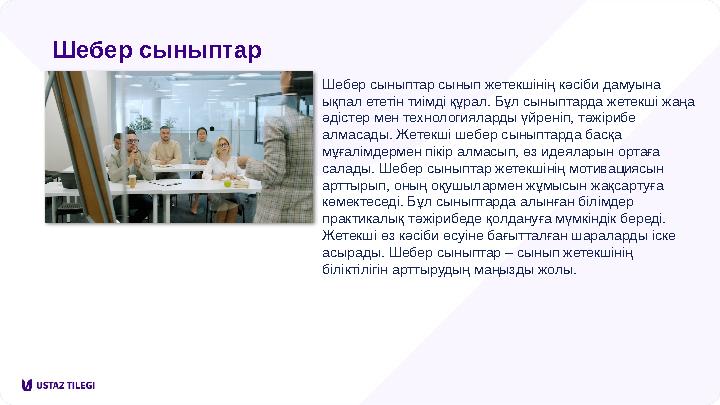 Шебер сыныптар

Шебер сыныптар сынып жетекшінің кәсіби дамуына ықпал ететін тиімді құрал. Бұл сыныптарда жетекші жаңа әдістер мен технологияларды үйреніп, тәжірибе алмасады. Жетекші шебер сыныптарда басқа мұғалімдермен пікір алмасып, өз идеяларын ортаға салады. Шебер сыныптар жетекшінің мотивациясын арттырып, оның оқушылармен жұмысын жақсартуға көмектеседі. Бұл сыныптарда алынған білімдер практикалық тәжірибеде қолдануға мүмкіндік береді. Жетекші өз кәсіби өсуіне бағытталған шараларды іске асырады. Шебер сыныптар – сынып жетекшінің біліктілігін арттырудың маңызды жолы.

USTAZ TILEGI